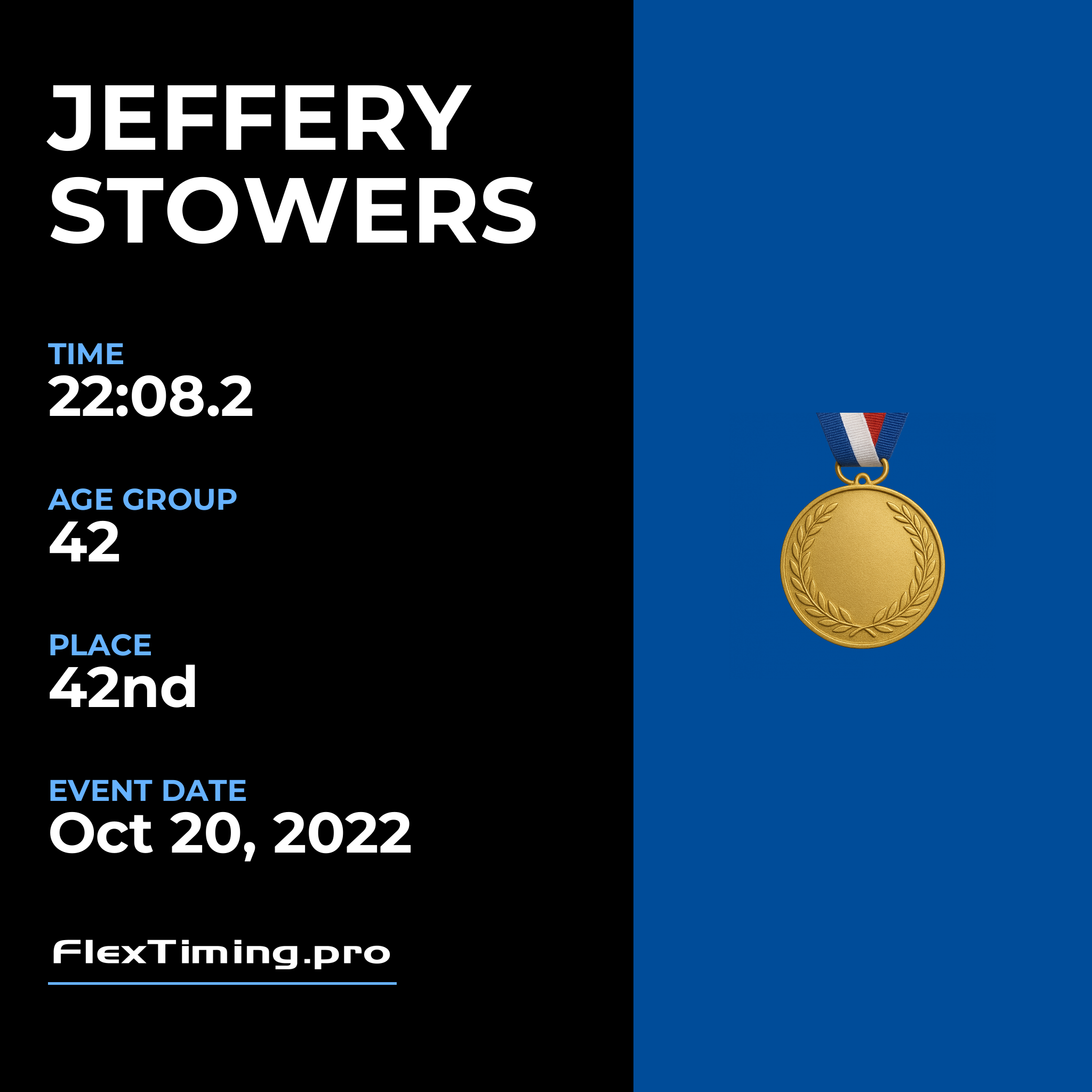 JEFFERY STOWERS

TIME
22:08.2

AGE GROUP
42

PLACE
42nd

EVENT DATE
Oct 20, 2022

FlexTiming.pro